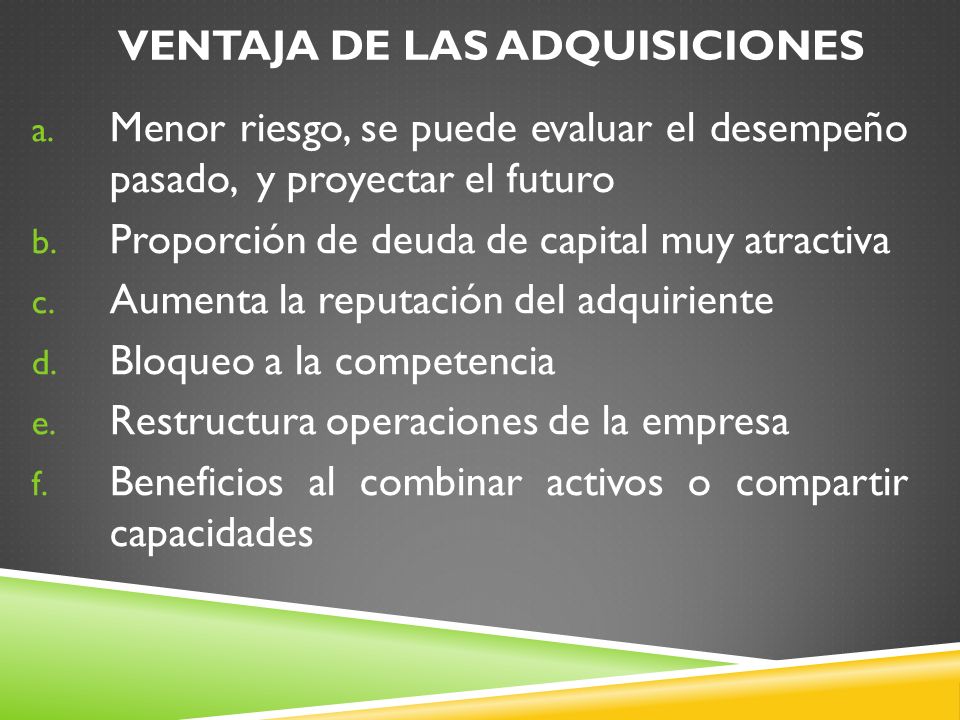 VENTAJA DE LAS ADQUISICIONES

a. Menor riesgo, se puede evaluar el desempeño pasado, y proyectar el futuro
b. Proporción de deuda de capital muy atractiva
c. Aumenta la reputación del adquiriente
d. Bloqueo a la competencia
e. Restructura operaciones de la empresa
f. Beneficios al combinar activos o compartir capacidades